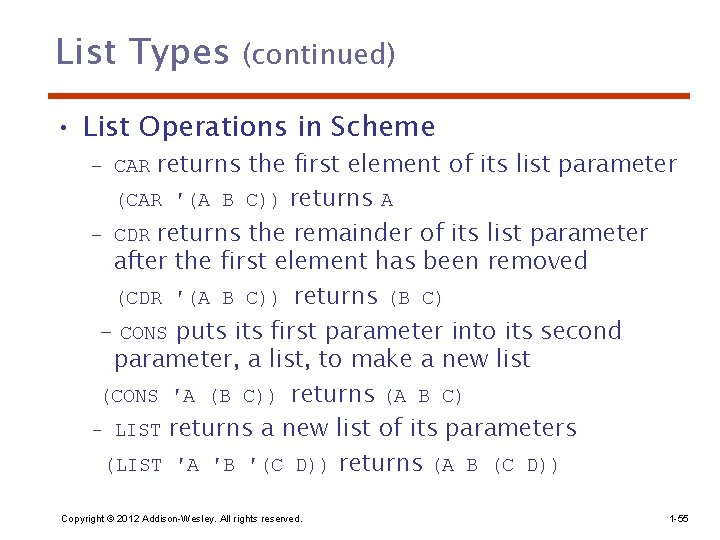 List Types (continued)

• List Operations in Scheme
– CAR returns the first element of its list parameter
(CAR '(A B C)) returns A
– CDR returns the remainder of its list parameter after the first element has been removed
(CDR '(A B C)) returns (B C)
– CONS puts its first parameter into its second parameter, a list, to make a new list
(CONS 'A (B C)) returns (A B C)
– LIST returns a new list of its parameters
(LIST 'A 'B '(C D)) returns (A B (C D))

Copyright © 2012 Addison-Wesley. All rights reserved.

1-55